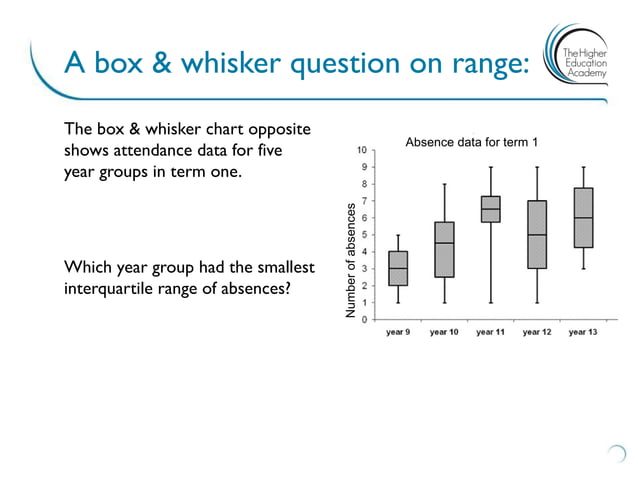 A box & whisker question on range:

The Higher Education Academy

The box & whisker chart opposite shows attendance data for five year groups in term one.

Which year group had the smallest interquartile range of absences?

Absence data for term 1

Number of absences

10
9
8
7
6
5
4
3
2
1
0

year 9 year 10 year 11 year 12 year 13